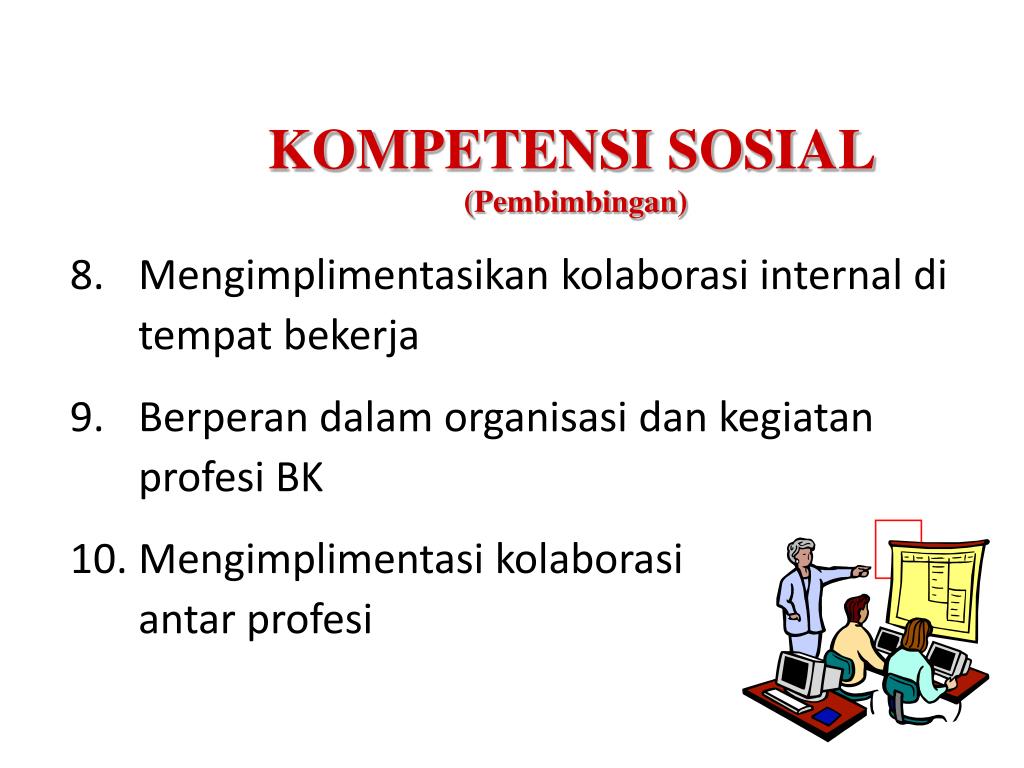 KOMPETENSI SOSIAL
(Pembimbingan)

8. Mengimplimentasikan kolaborasi internal di tempat bekerja

9. Berperan dalam organisasi dan kegiatan profesi BK

10. Mengimplimentasi kolaborasi antar profesi